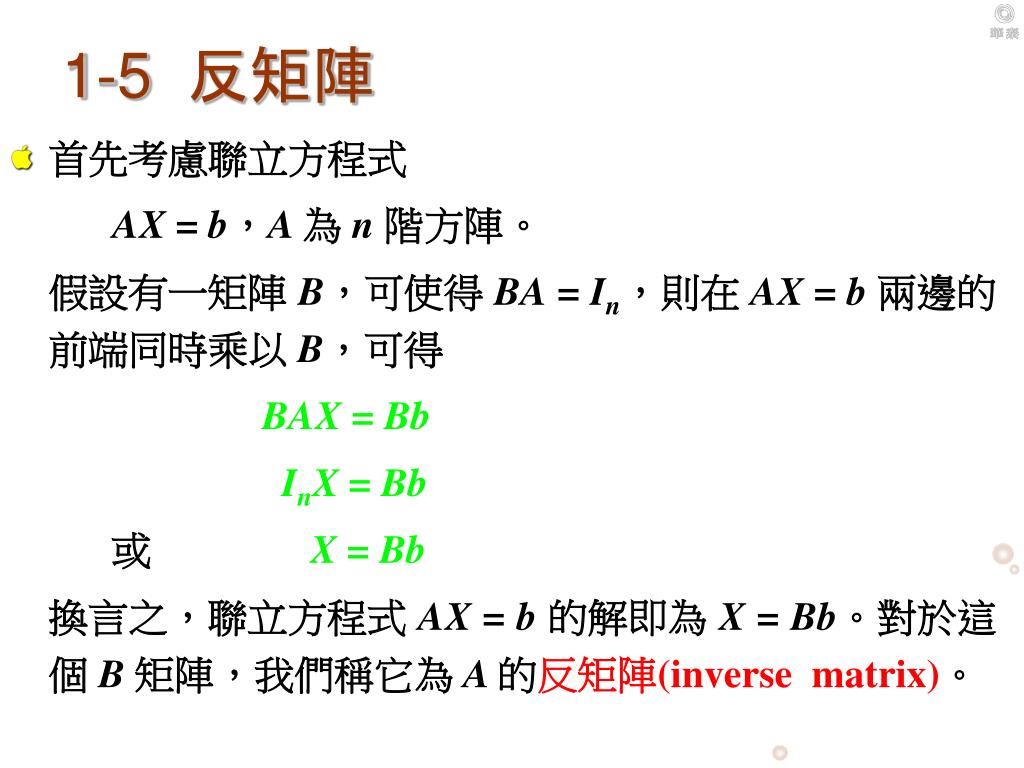 © 華泰

1-5 反矩陣

首先考慮聯立方程式

$AX = b$，$A$ 為 $n$ 階方陣。

假設有一矩陣 $B$，可使得 $BA = I_n$，則在 $AX = b$ 兩邊的前端同時乘以 $B$，可得

$BAX = Bb$

$I_nX = Bb$

或 $X = Bb$

換言之，聯立方程式 $AX = b$ 的解即為 $X = Bb$。對於這個 $B$ 矩陣，我們稱它為 $A$ 的反矩陣(inverse matrix)。